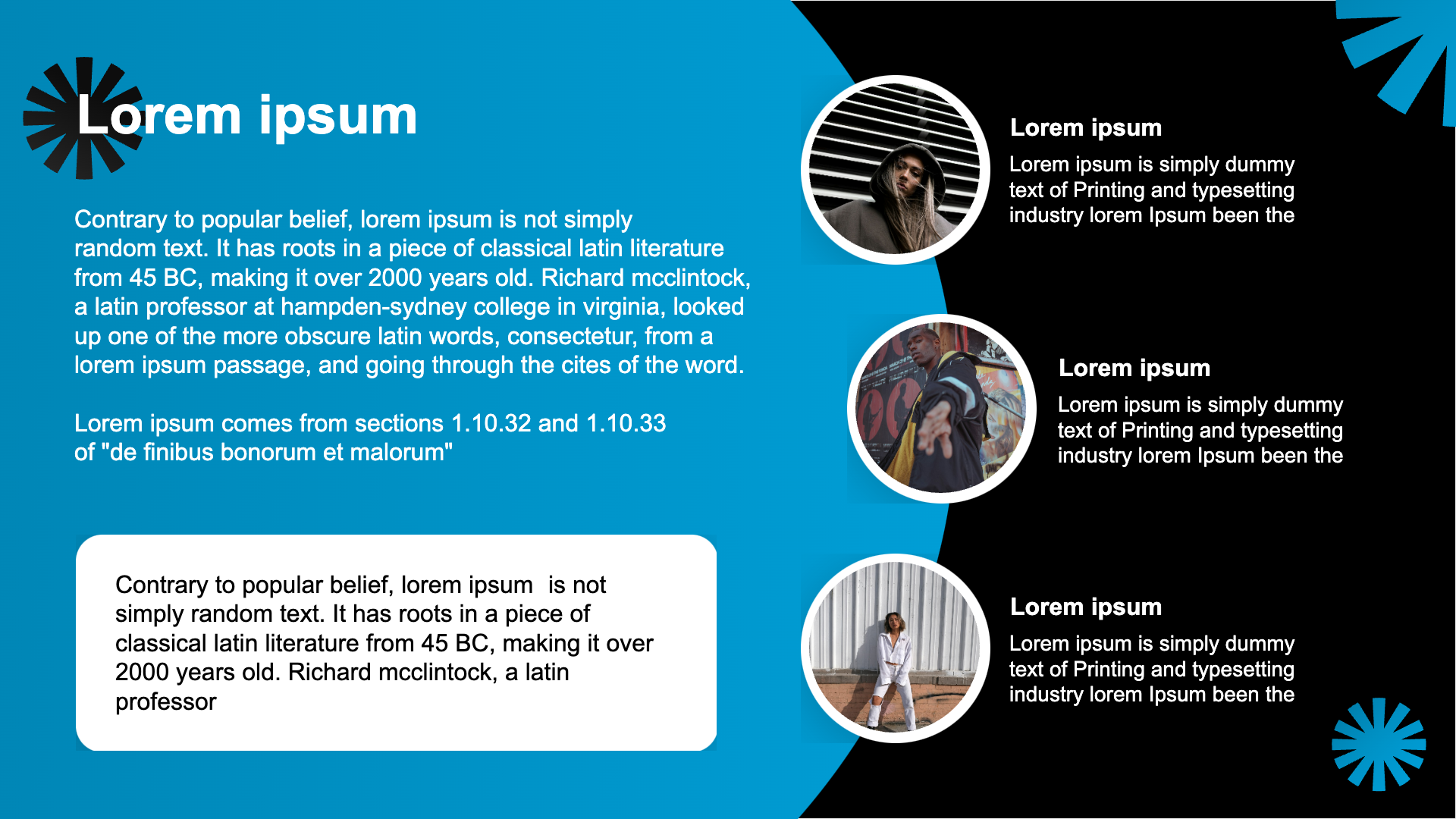 Lorem ipsum

Contrary to popular belief, lorem ipsum is not simply random text. It has roots in a piece of classical latin literature from 45 BC, making it over 2000 years old. Richard mcclintock, a latin professor at hampden-sydney college in virginia, looked up one of the more obscure latin words, consectetur, from a lorem ipsum passage, and going through the cites of the word.

Lorem ipsum comes from sections 1.10.32 and 1.10.33 of "de finibus bonorum et malorum"

Contrary to popular belief, lorem ipsum  is not simply random text. It has roots in a piece of classical latin literature from 45 BC, making it over 2000 years old. Richard mcclintock, a latin professor

Lorem ipsum

Lorem ipsum is simply dummy text of Printing and typesetting industry lorem Ipsum been the

Lorem ipsum

Lorem ipsum is simply dummy text of Printing and typesetting industry lorem Ipsum been the

Lorem ipsum

Lorem ipsum is simply dummy text of Printing and typesetting industry lorem Ipsum been the